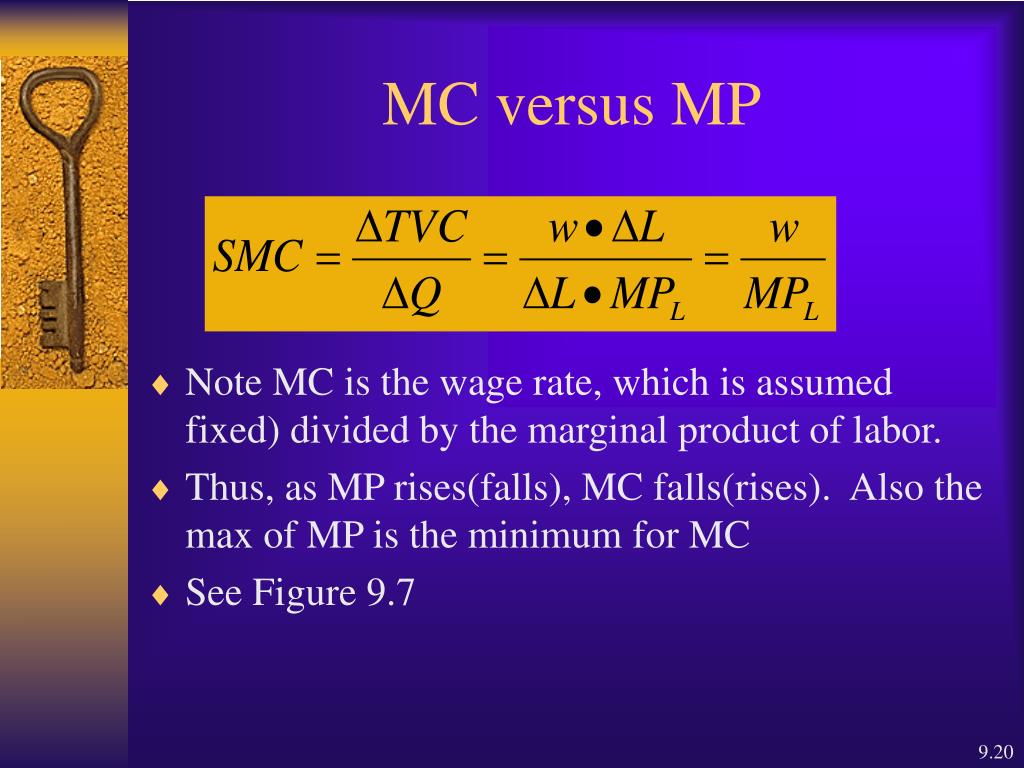 MC versus MP

$SMC = \frac{\Delta TVC}{\Delta Q} = \frac{w \bullet \Delta L}{\Delta L \bullet MP_L} = \frac{w}{MP_L}$

♦ Note MC is the wage rate, which is assumed fixed) divided by the marginal product of labor.

♦ Thus, as MP rises(falls), MC falls(rises). Also the max of MP is the minimum for MC

♦ See Figure 9.7

9.20